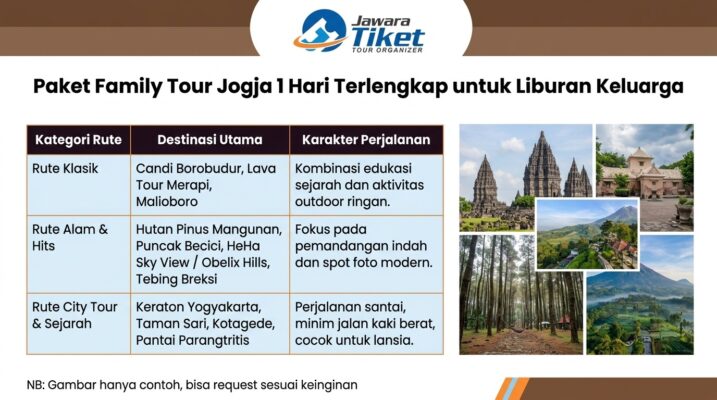 Jawara Tiket
TOUR ORGANIZER

Paket Family Tour Jogja 1 Hari Terlengkap untuk Liburan Keluarga

| Kategori Rute | Destinasi Utama | Karakter Perjalanan |
|---|---|---|
| Rute Klasik | Candi Borobudur, Lava Tour Merapi, Malioboro | Kombinasi edukasi sejarah dan aktivitas outdoor ringan. |
| Rute Alam & Hits | Hutan Pinus Mangunan, Puncak Becici, HeHa Sky View / Obelix Hills, Tebing Breksi | Fokus pada pemandangan indah dan spot foto modern. |
| Rute City Tour & Sejarah | Keraton Yogyakarta, Taman Sari, Kotagede, Pantai Parangtritis | Perjalanan santai, minim jalan kaki berat, cocok untuk lansia. |

NB: Gambar hanya contoh, bisa request sesuai keinginan